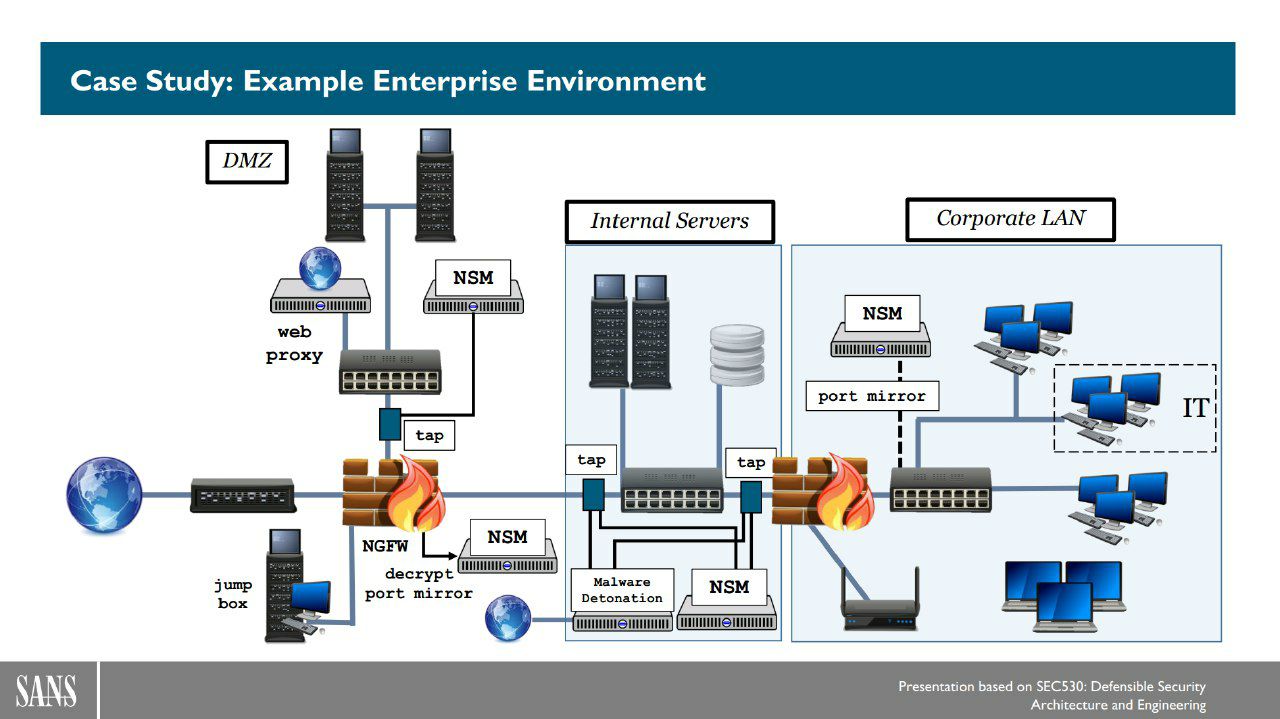 Case Study: Example Enterprise Environment

DMZ

Internal Servers

Corporate LAN

NSM

web proxy

tap

NSM

port mirror

IT

tap

tap

NGFW

NSM

decrypt port mirror

jump box

Malware Detonation

NSM

SANS

Presentation based on SEC530: Defensible Security Architecture and Engineering